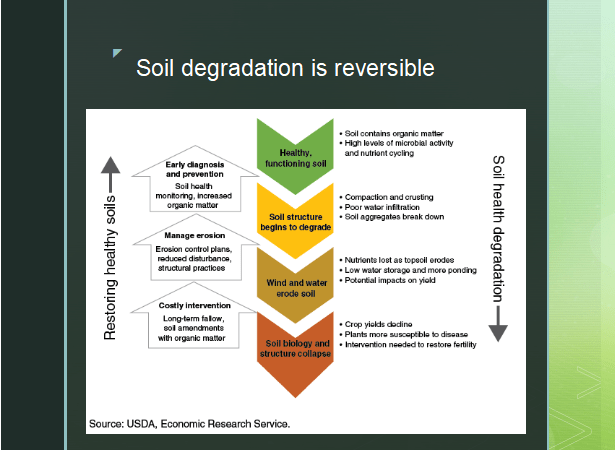 Soil degradation is reversible

Restoring healthy soils

Early diagnosis and prevention
Soil health monitoring, increased organic matter

Manage erosion
Erosion control plans, reduced disturbance, structural practices

Costly intervention
Long-term fallow, soil amendments with organic matter

Healthy, functioning soil

Soil structure begins to degrade

Wind and water erode soil

Soil biology and structure collapse

• Soil contains organic matter
• High levels of microbial activity and nutrient cycling

• Compaction and crusting
• Poor water infiltration
• Soil aggregates break down

• Nutrients lost as topsoil erodes
• Low water storage and more ponding
• Potential impacts on yield

• Crop yields decline
• Plants more susceptible to disease
• Intervention needed to restore fertility

Soil health degradation

Source: USDA, Economic Research Service.